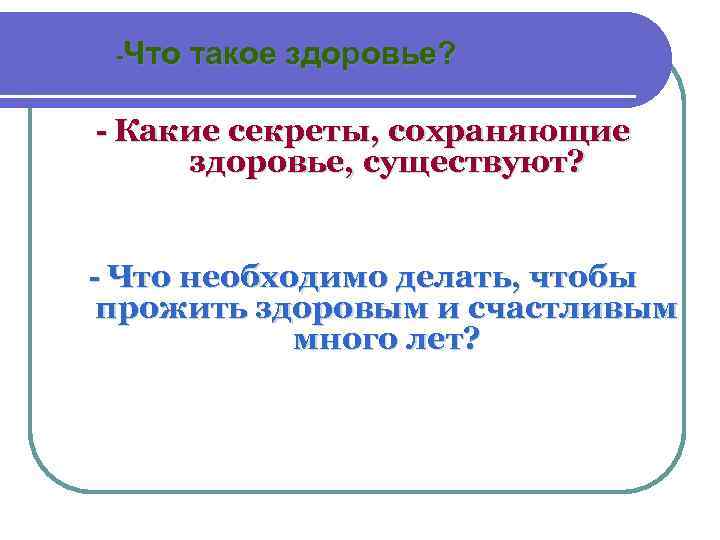 -Что такое здоровье?

- Какие секреты, сохраняющие здоровье, существуют?

- Что необходимо делать, чтобы прожить здоровым и счастливым много лет?